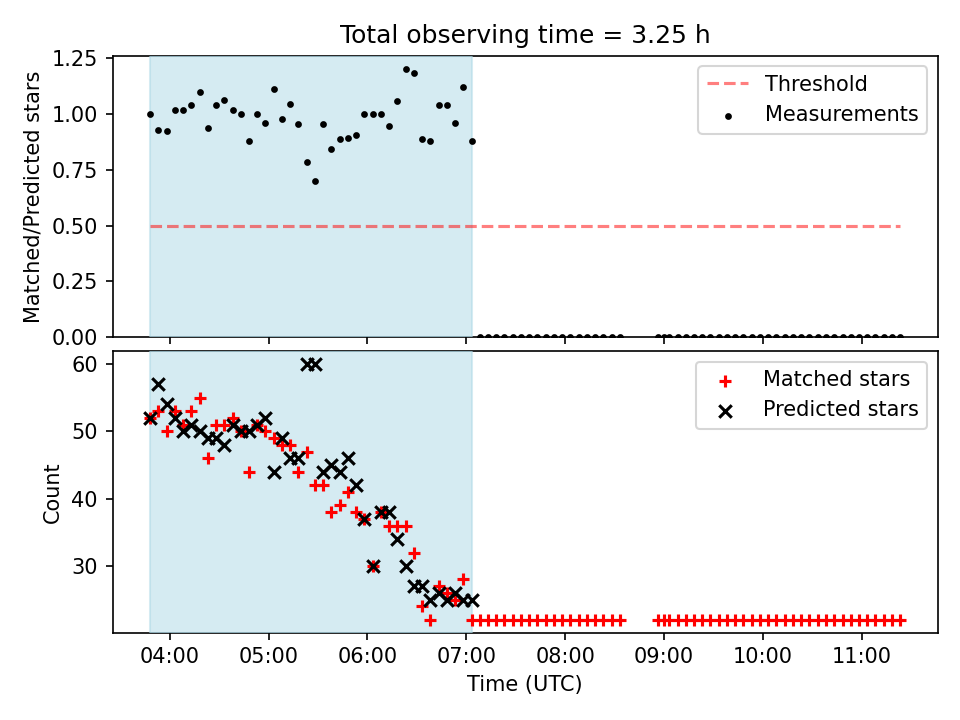 Total observing time = 3.25 h

Matched/Predicted stars

1.25
1.00
0.75
0.50
0.25
0.00

Threshold
Measurements

Count

60
50
40
30

Matched stars
Predicted stars

04:00
05:00
06:00
07:00
08:00
09:00
10:00
11:00

Time (UTC)